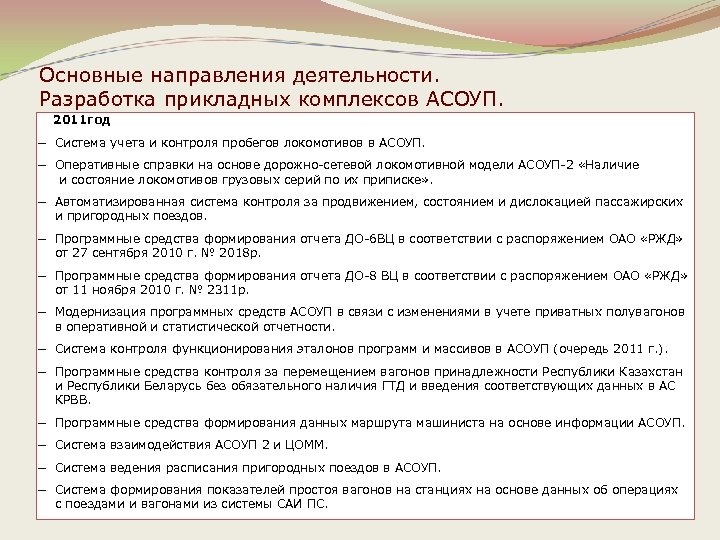 Основные направления деятельности.
Разработка прикладных комплексов АСОУП.

2011год

– Система учета и контроля пробегов локомотивов в АСОУП.

– Оперативные справки на основе дорожно-сетевой локомотивной модели АСОУП-2 «Наличие и состояние локомотивов грузовых серий по их приписке».

– Автоматизированная система контроля за продвижением, состоянием и дислокацией пассажирских и пригородных поездов.

– Программные средства формирования отчета ДО-6ВЦ в соответствии с распоряжением ОАО «РЖД» от 27 сентября 2010 г. № 2018р.

– Программные средства формирования отчета ДО-8 ВЦ в соответствии с распоряжением ОАО «РЖД» от 11 ноября 2010 г. № 2311р.

– Модернизация программных средств АСОУП в связи с изменениями в учете приватных полувагонов в оперативной и статистической отчетности.

– Система контроля функционирования эталонов программ и массивов в АСОУП (очередь 2011 г.).

– Программные средства контроля за перемещением вагонов принадлежности Республики Казахстан и Республики Беларусь без обязательного наличия ГТД и введения соответствующих данных в АС КРВВ.

– Программные средства формирования данных маршрута машиниста на основе информации АСОУП.

– Система взаимодействия АСОУП 2 и ЦОММ.

– Система ведения расписания пригородных поездов в АСОУП.

– Система формирования показателей простоя вагонов на станциях на основе данных об операциях с поездами и вагонами из системы САИ ПС.